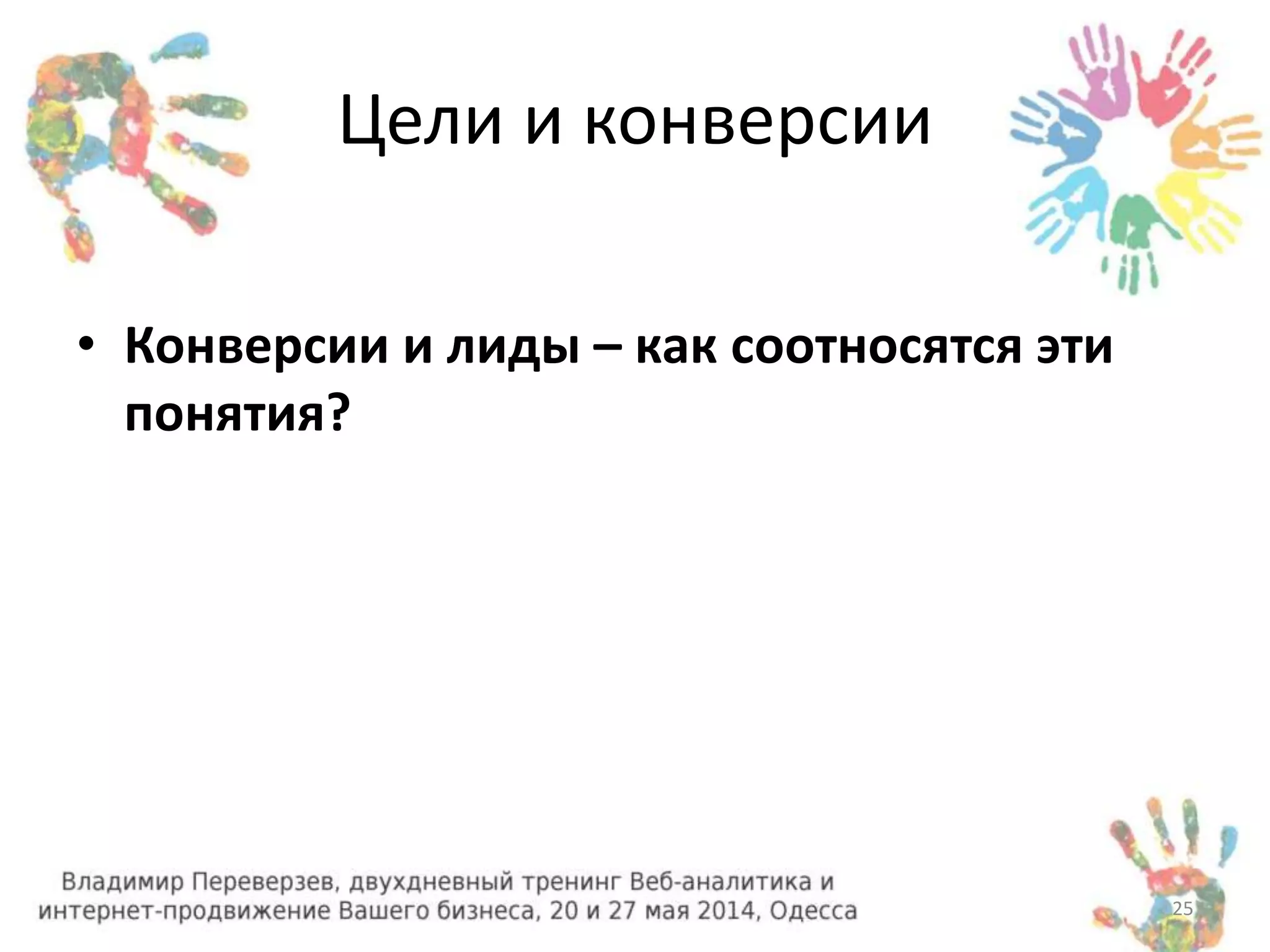 Цели и конверсии

• Конверсии и лиды – как соотносятся эти понятия?

Владимир Переверзев, двухдневный тренинг Веб-аналитика и интернет-продвижение Вашего бизнеса, 20 и 27 мая 2014, Одесса

25